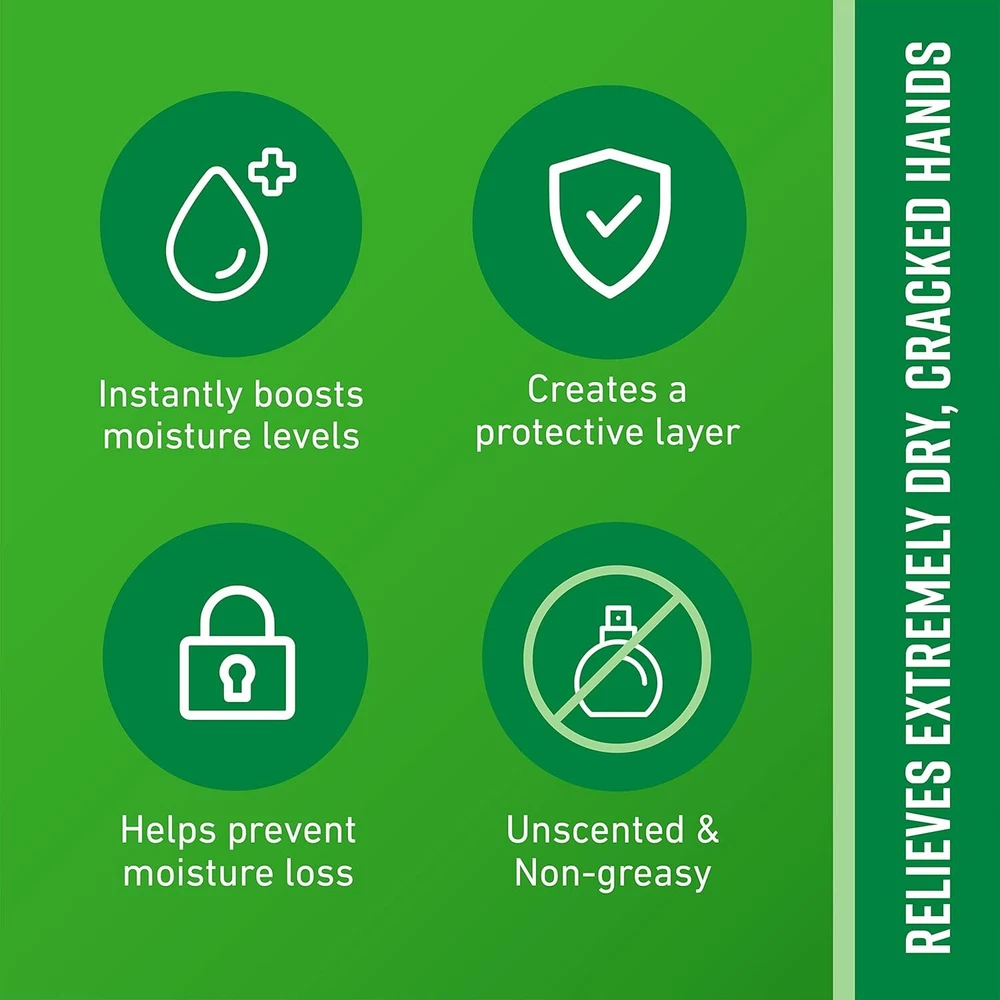 Instantly boosts moisture levels

Creates a protective layer

Helps prevent moisture loss

Unscented & Non-greasy

RELIEVES EXTREMELY DRY, CRACKED HANDS